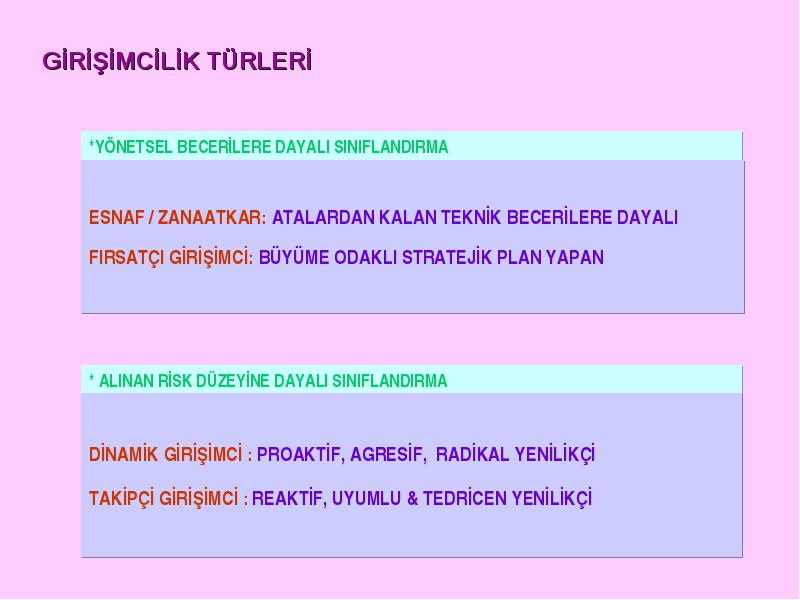 GİRİŞİMCİLİK TÜRLERİ

*YÖNETSEL BECERİLERE DAYALI SINIFLANDIRMA

ESNAF / ZANAATKAR: ATALARDAN KALAN TEKNİK BECERİLERE DAYALI

FIRSATÇI GİRİŞİMCİ: BÜYÜME ODAKLI STRATEJİK PLAN YAPAN

* ALINAN RİSK DÜZEYİNE DAYALI SINIFLANDIRMA

DİNAMİK GİRİŞİMCİ : PROAKTİF, AGRESİF, RADİKAL YENİLİKÇİ

TAKİPÇİ GİRİŞİMCİ : REAKTİF, UYUMLU & TEDRİCEN YENİLİKÇİ